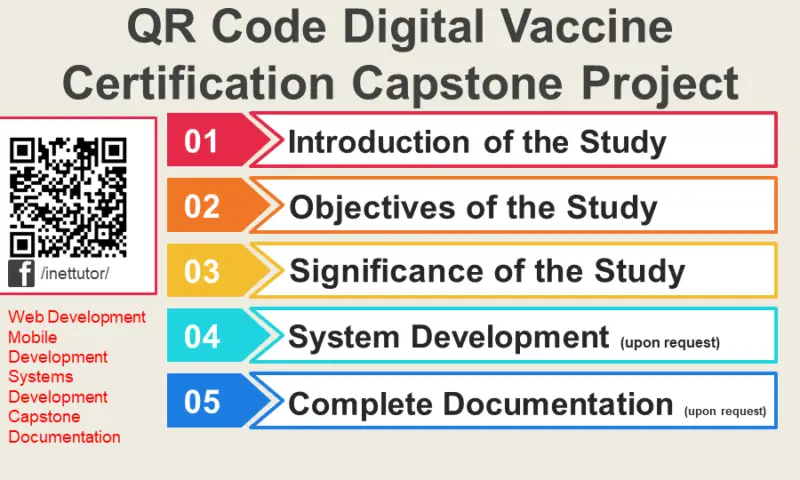 QR Code Digital Vaccine Certification Capstone Project

/inettutor/

Web Development
Mobile Development
Systems Development
Capstone Documentation

01 Introduction of the Study

02 Objectives of the Study

03 Significance of the Study

04 System Development (upon request)

05 Complete Documentation (upon request)